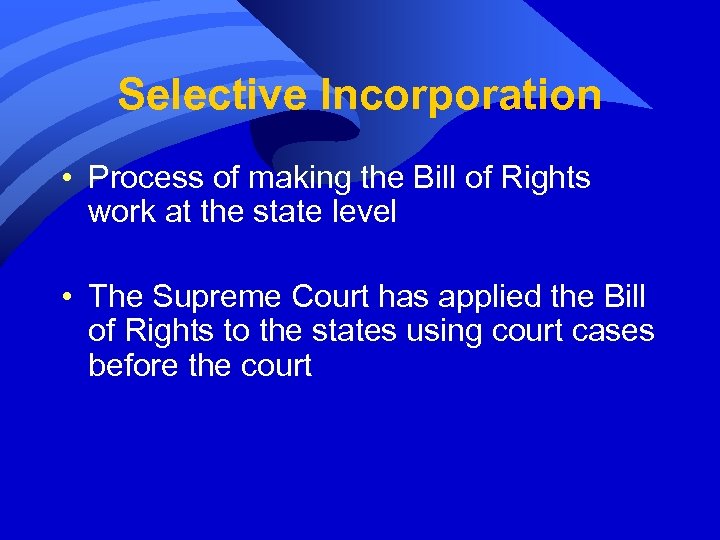 Selective Incorporation

• Process of making the Bill of Rights work at the state level

• The Supreme Court has applied the Bill of Rights to the states using court cases before the court